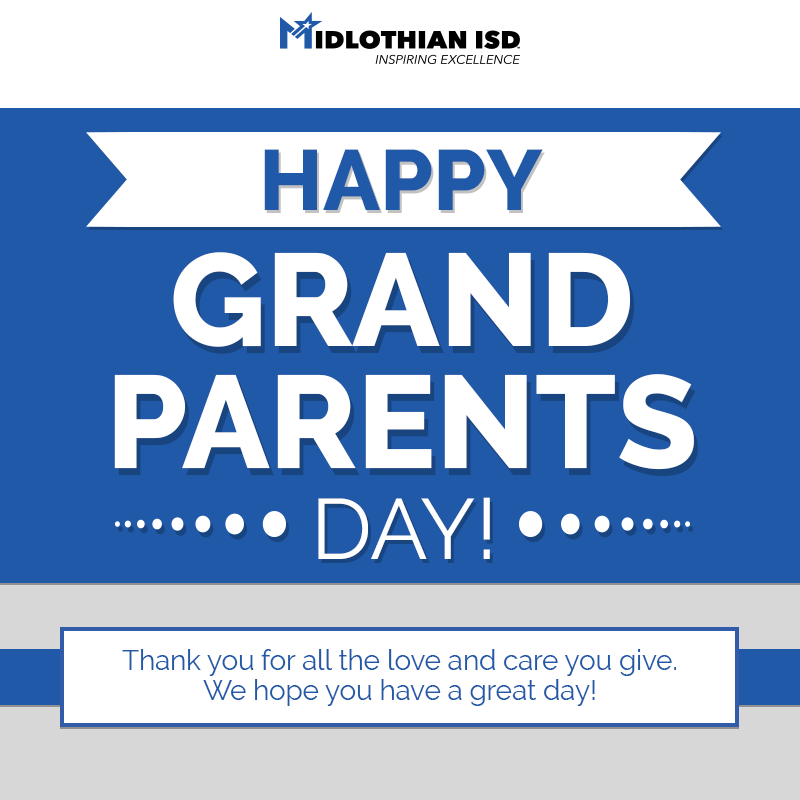 MIDLOTHIAN ISD
INSPIRING EXCELLENCE

HAPPY
GRAND
PARENTS
DAY!

Thank you for all the love and care you give.
We hope you have a great day!